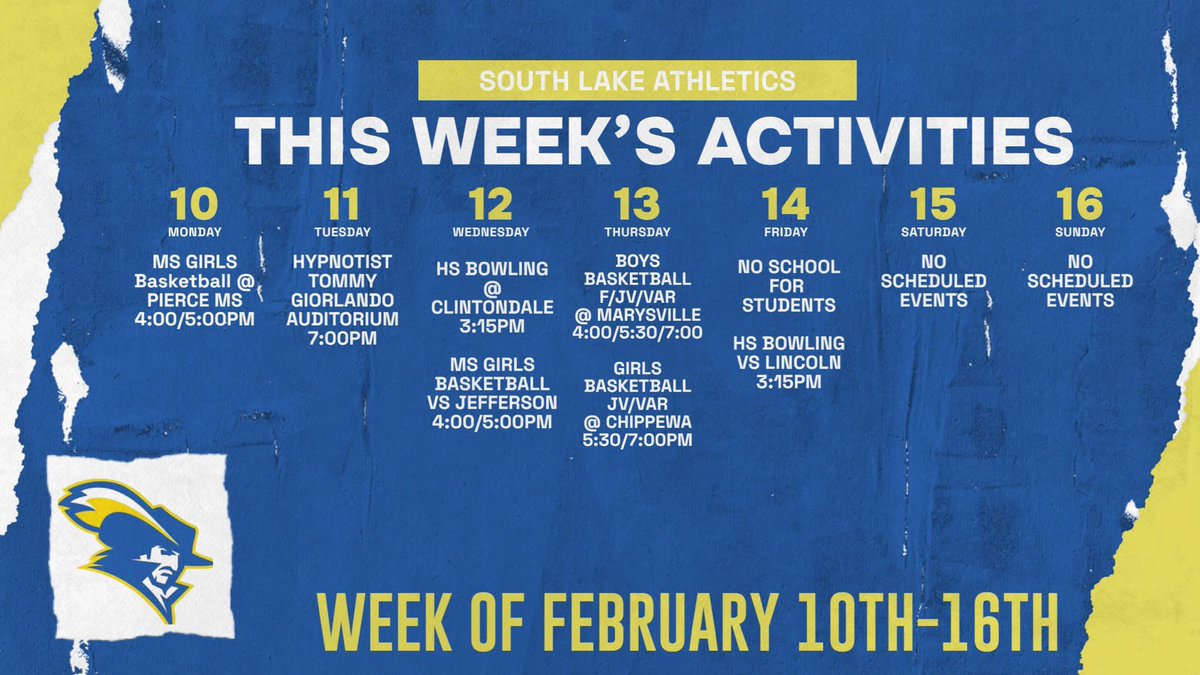 SOUTH LAKE ATHLETICS

THIS WEEK'S ACTIVITIES

10
MONDAY
MS GIRLS Basketball @ PIERCE MS 4:00/5:00PM

11
TUESDAY
HYPNOTIST TOMMY GIORLANDO AUDITORIUM 7:00PM

12
WEDNESDAY
HS BOWLING @ CLINTONDALE 3:15PM

MS GIRLS BASKETBALL VS JEFFERSON 4:00/5:00PM

13
THURSDAY
BOYS BASKETBALL F/JV/VAR @ MARYSVILLE 4:00/5:30/7:00

GIRLS BASKETBALL JV/VAR @ CHIPPEWA 5:30/7:00PM

14
FRIDAY
NO SCHOOL FOR STUDENTS

HS BOWLING VS LINCOLN 3:15PM

15
SATURDAY
NO SCHEDULED EVENTS

16
SUNDAY
NO SCHEDULED EVENTS

WEEK OF FEBRUARY 10TH-16TH